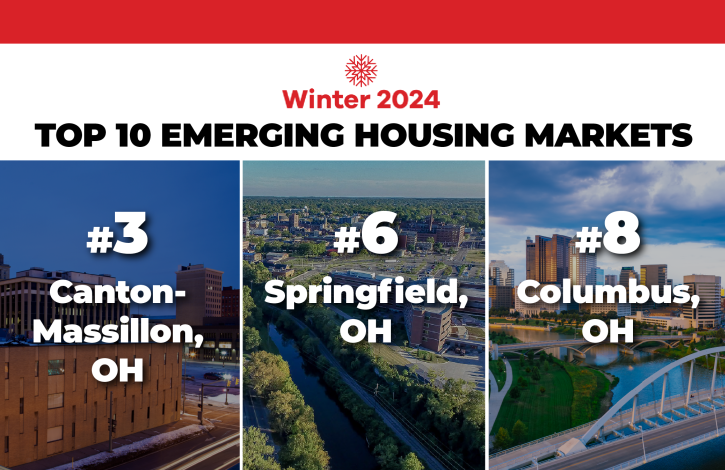 Winter 2024
TOP 10 EMERGING HOUSING MARKETS

#3
Canton-Massillon, OH

#6
Springfield, OH

#8
Columbus, OH